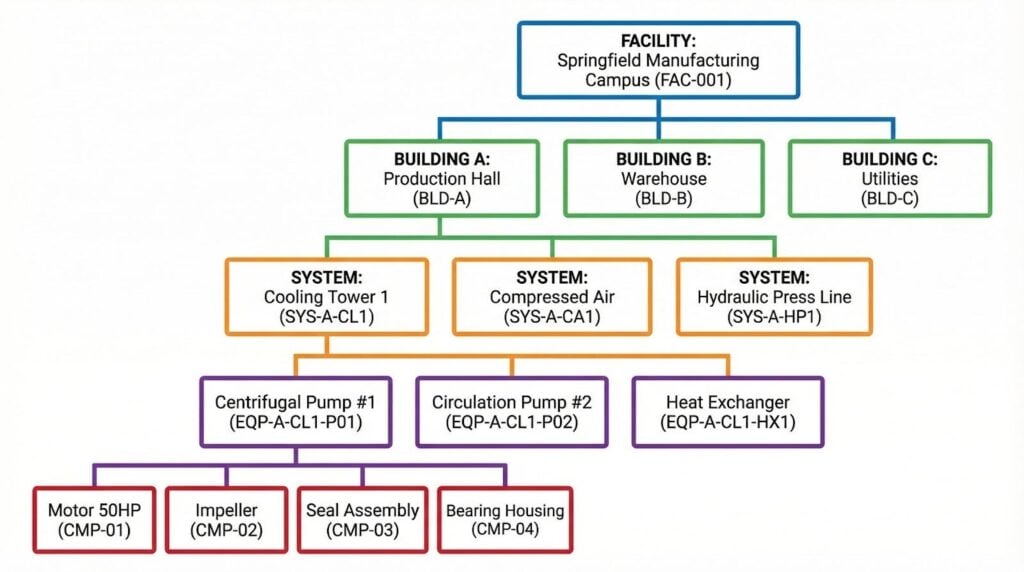 FACILITY:
Springfield Manufacturing Campus (FAC-001)

BUILDING A:
Production Hall
(BLD-A)

BUILDING B:
Warehouse
(BLD-B)

BUILDING C:
Utilities
(BLD-C)

SYSTEM:
Cooling Tower 1
(SYS-A-CL1)

SYSTEM:
Compressed Air
(SYS-A-CA1)

SYSTEM:
Hydraulic Press Line
(SYS-A-HP1)

Centrifugal Pump #1
(EQP-A-CL1-P01)

Circulation Pump #2
(EQP-A-CL1-P02)

Heat Exchanger
(EQP-A-CL1-HX1)

Motor 50HP
(CMP-01)

Impeller
(CMP-02)

Seal Assembly
(CMP-03)

Bearing Housing
(CMP-04)